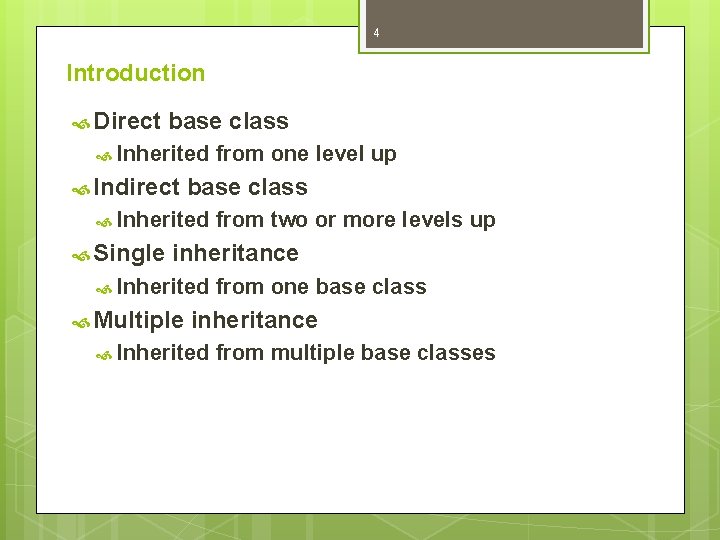 4

Introduction

Direct base class

Inherited from one level up

Indirect base class

Inherited from two or more levels up

Single inheritance

Inherited from one base class

Multiple inheritance

Inherited from multiple base classes